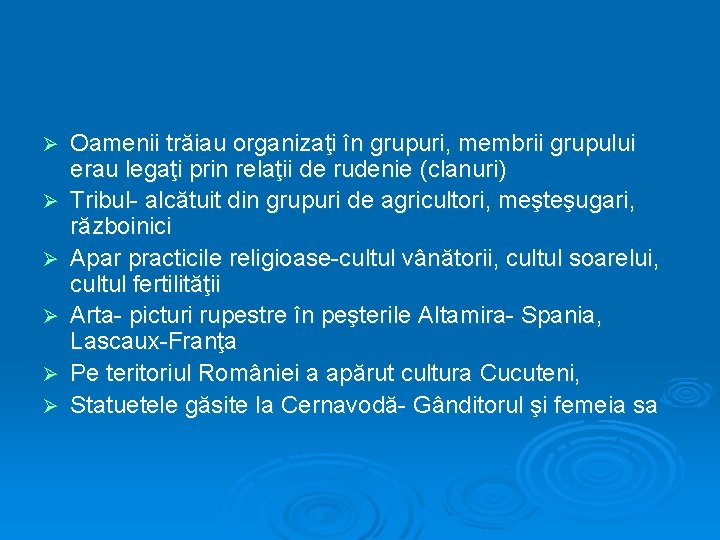 ➢ Oamenii trăiau organizaţi în grupuri, membrii grupului erau legaţi prin relaţii de rudenie (clanuri)
➢ Tribul- alcătuit din grupuri de agricultori, meşteşugari, războinici
➢ Apar practicile religioase-cultul vânătorii, cultul soarelui, cultul fertilităţii
➢ Arta- picturi rupestre în peşterile Altamira- Spania, Lascaux-Franţa
➢ Pe teritoriul României a apărut cultura Cucuteni,
➢ Statuetele găsite la Cernavodă- Gânditorul şi femeia sa